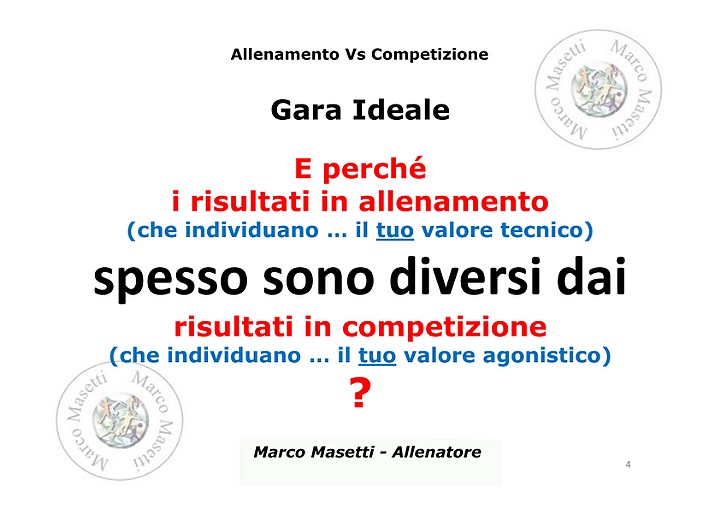 Allenamento Vs Competizione

Marco Masetti Marco Masetti

Gara Ideale

E perché
i risultati in allenamento
(che individuano … il tuo valore tecnico)
spesso sono diversi dai
risultati in competizione
(che individuano … il tuo valore agonistico)
?

Marco Masetti Marco Masetti

Marco Masetti - Allenatore

4